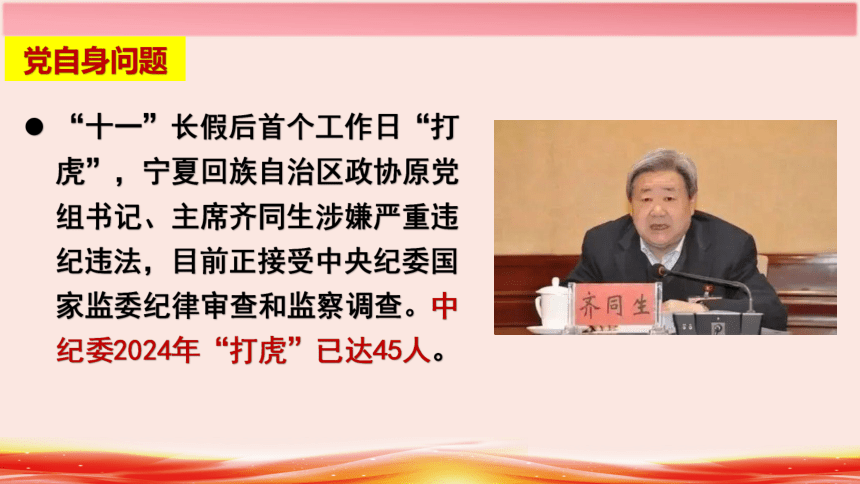 党自身问题

● “十一”长假后首个工作日“打虎”，宁夏回族自治区政协原党组书记、主席齐同生涉嫌严重违纪违法，目前正接受中央纪委国家监委纪律审查和监察调查。中纪委2024年“打虎”已达45人。

齐同生